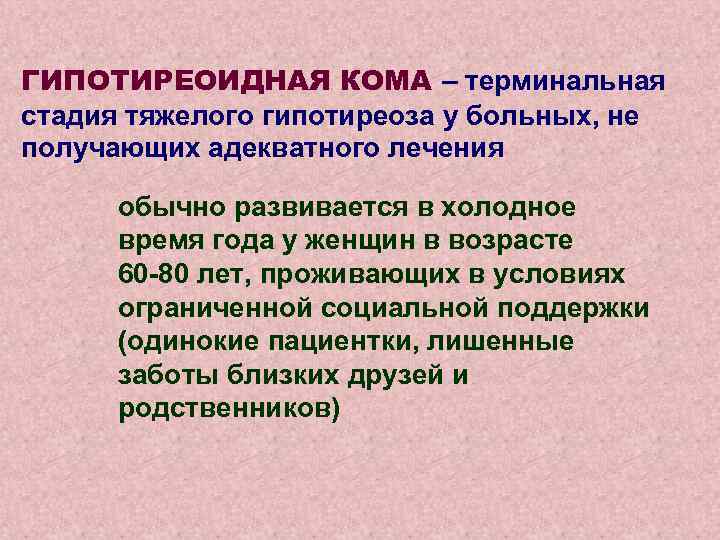 ГИПОТИРЕОИДНАЯ КОМА – терминальная стадия тяжелого гипотиреоза у больных, не получающих адекватного лечения

обычно развивается в холодное время года у женщин в возрасте 60-80 лет, проживающих в условиях ограниченной социальной поддержки (одинокие пациентки, лишенные заботы близких друзей и родственников)